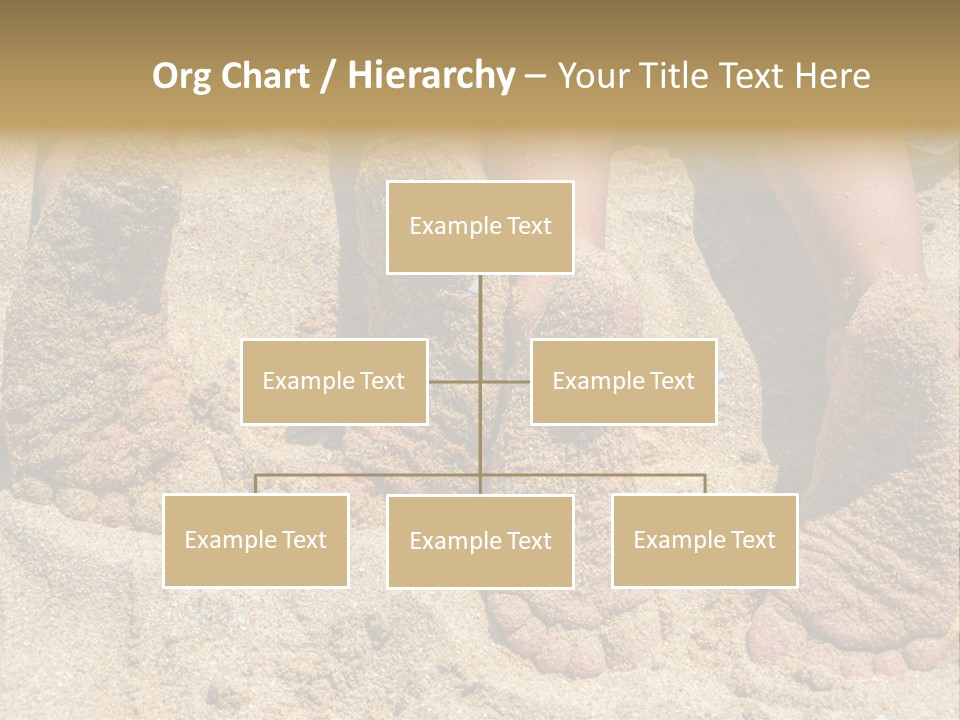 Org Chart / Hierarchy – Your Title Text Here

Example Text

Example Text

Example Text

Example Text

Example Text

Example Text